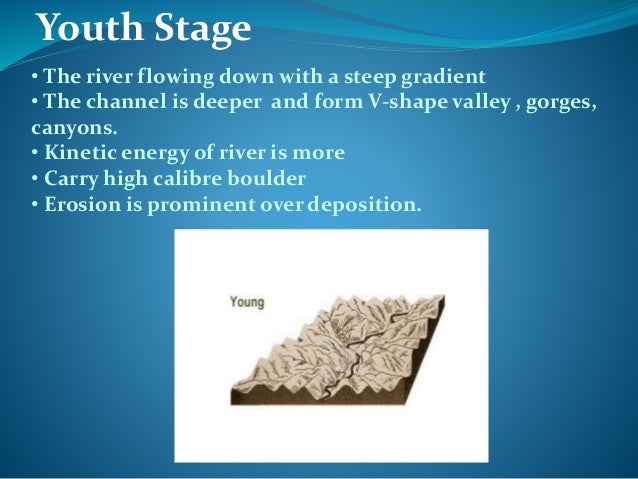 Youth Stage

• The river flowing down with a steep gradient
• The channel is deeper and form V-shape valley , gorges, canyons.
• Kinetic energy of river is more
• Carry high calibre boulder
• Erosion is prominent over deposition.

Young